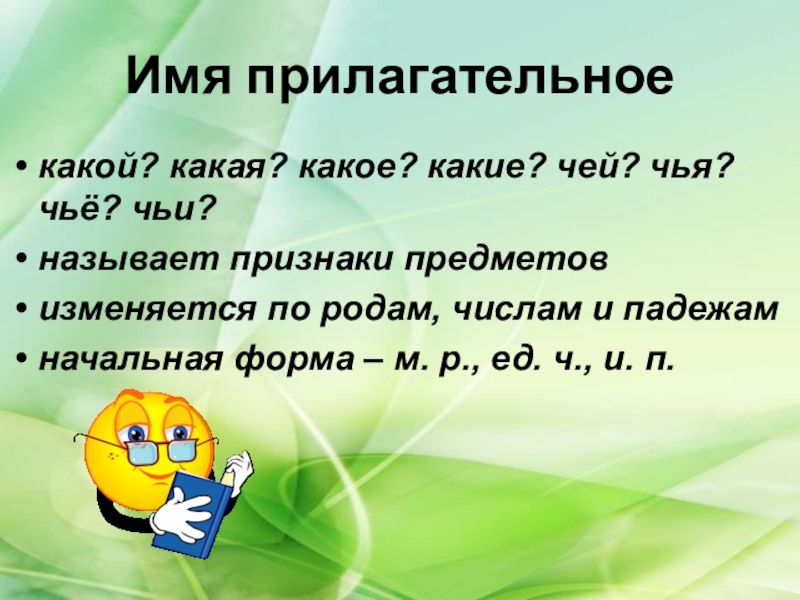 Имя прилагательное

• какой? какая? какое? какие? чей? чья? чьё? чьи?
• называет признаки предметов
• изменяется по родам, числам и падежам
• начальная форма – м. р., ед. ч., и. п.